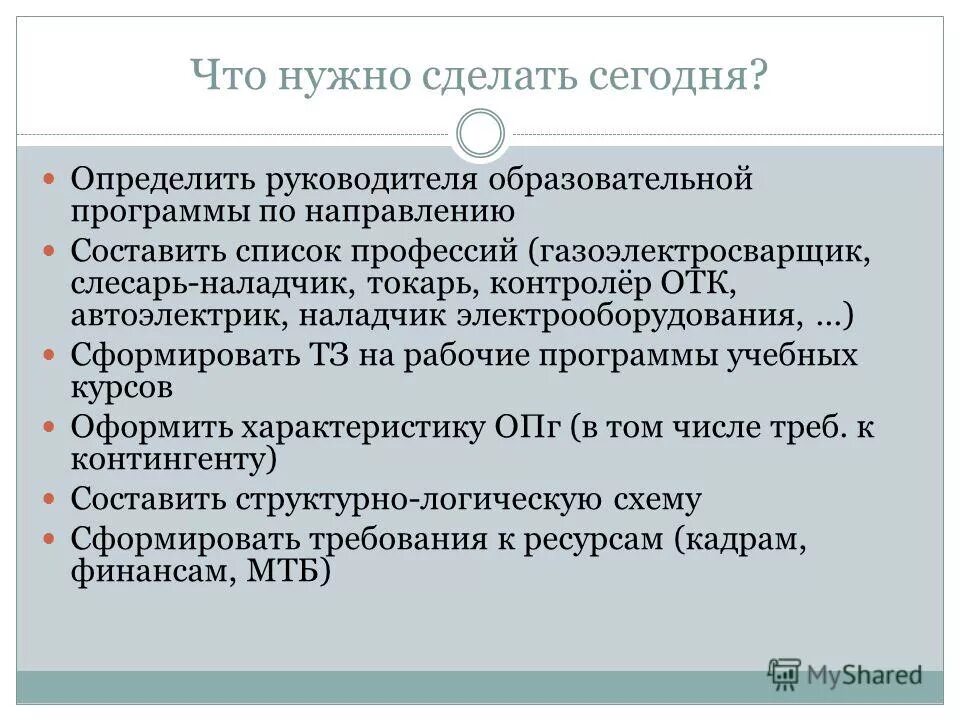 Что нужно сделать сегодня?

Определить руководителя образовательной программы по направлению

Составить список профессий (газоэлектросварщик, слесарь-наладчик, токарь, контролёр ОТК, автоэлектрик, наладчик электрооборудования, …)

Сформировать ТЗ на рабочие программы учебных курсов

Оформить характеристику ОПг (в том числе треб. к контингенту)

Составить структурно-логическую схему

Сформировать требования к ресурсам (кадрам, финансам, МТБ)

MyShared